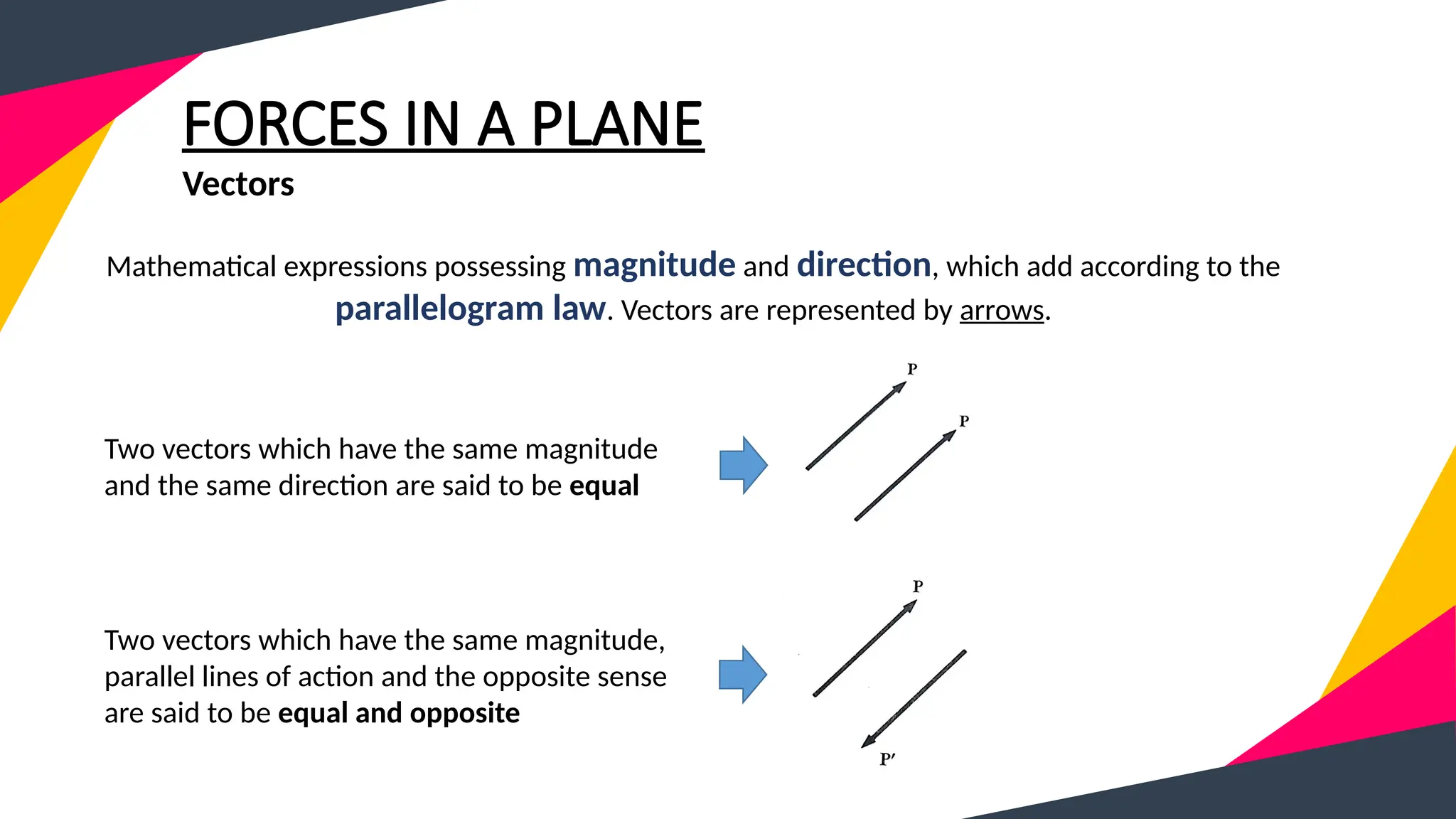 FORCES IN A PLANE

Vectors

Mathematical expressions possessing magnitude and direction, which add according to the parallelogram law. Vectors are represented by arrows.

Two vectors which have the same magnitude and the same direction are said to be equal

P

P

Two vectors which have the same magnitude, parallel lines of action and the opposite sense are said to be equal and opposite

P

P′